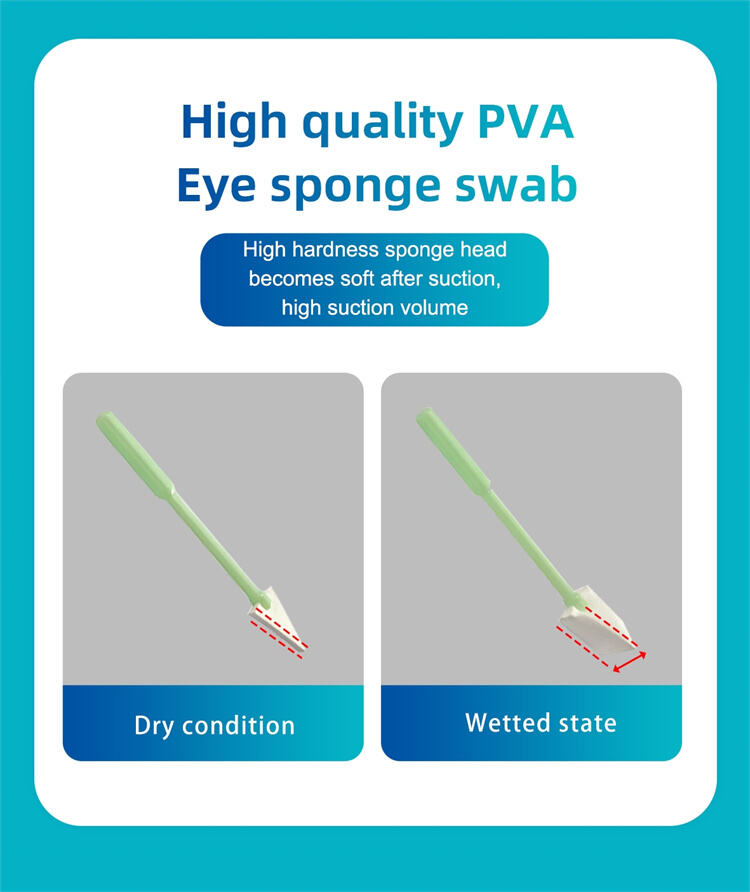 High quality PVA
Eye sponge swab

High hardness sponge head becomes soft after suction, high suction volume

Dry condition

Wetted state